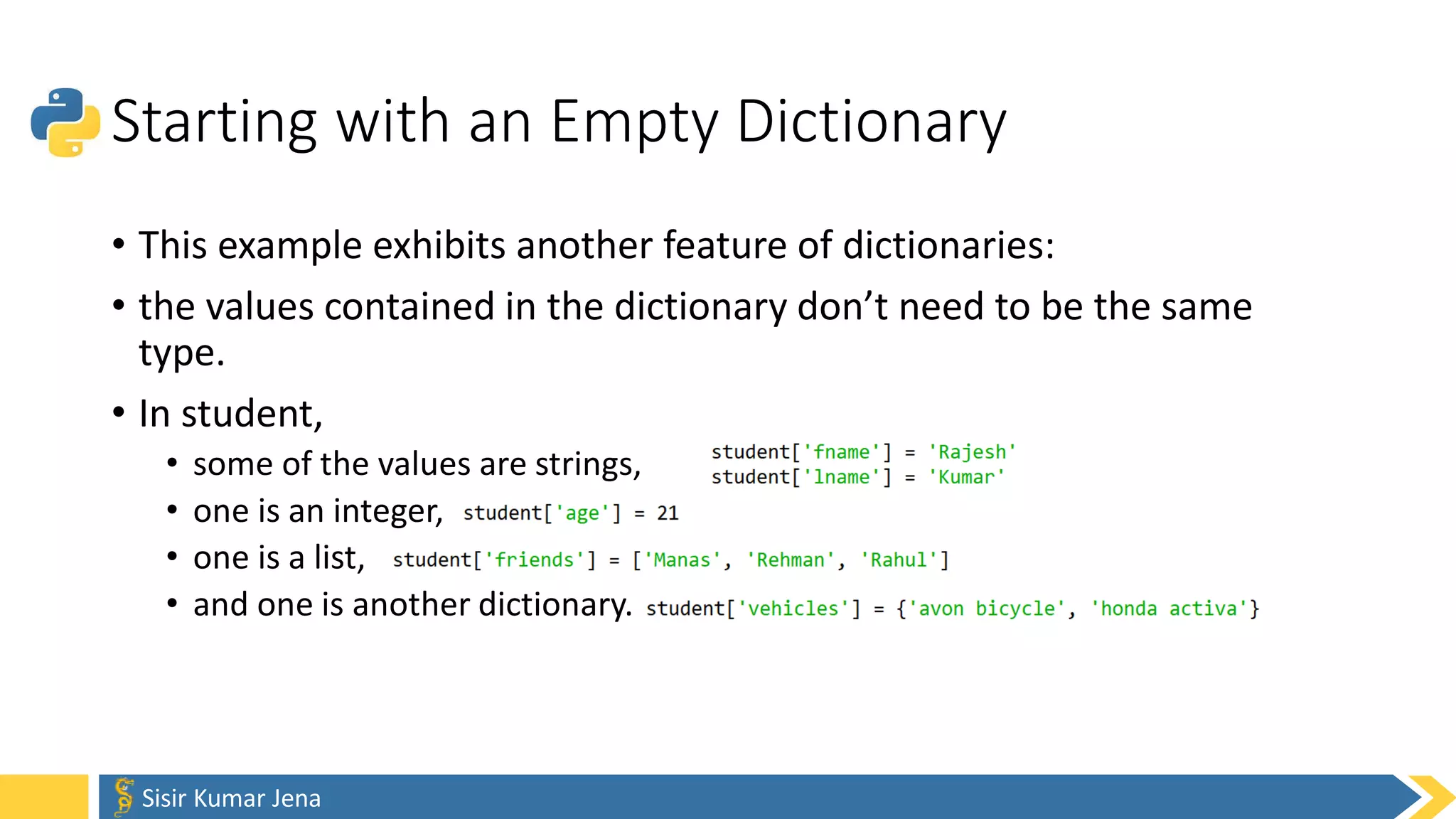 Starting with an Empty Dictionary

• This example exhibits another feature of dictionaries:

• the values contained in the dictionary don’t need to be the same type.

• In student,

• some of the values are strings, student['fname'] = 'Rajesh'
student['lname'] = 'Kumar'

• one is an integer, student['age'] = 21

• one is a list, student['friends'] = ['Manas', 'Rehman', 'Rahul']

• and one is another dictionary. student['vehicles'] = {'avon bicycle', 'honda activa'}

Sisir Kumar Jena